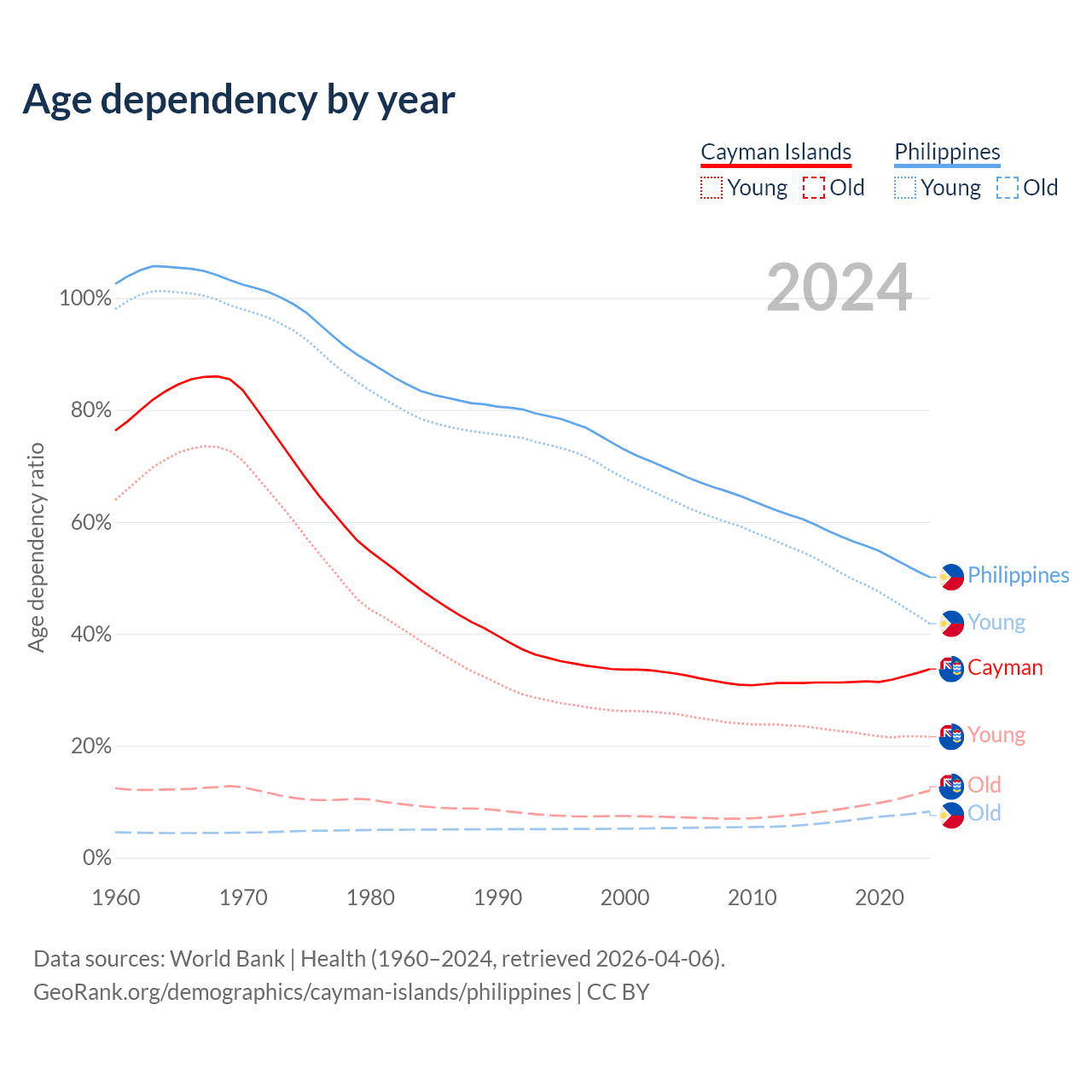 Age dependency by year

Cayman Islands
Young Old

Philippines
Young Old

2024

Age dependency ratio

100%
80%
60%
40%
20%
0%

1960 1970 1980 1990 2000 2010 2020

Philippines
Young
Cayman
Young
Old
Old

Data sources: World Bank | Health (1960–2024, retrieved 2026-04-06).
GeoRank.org/demographics/cayman-islands/philippines | CC BY